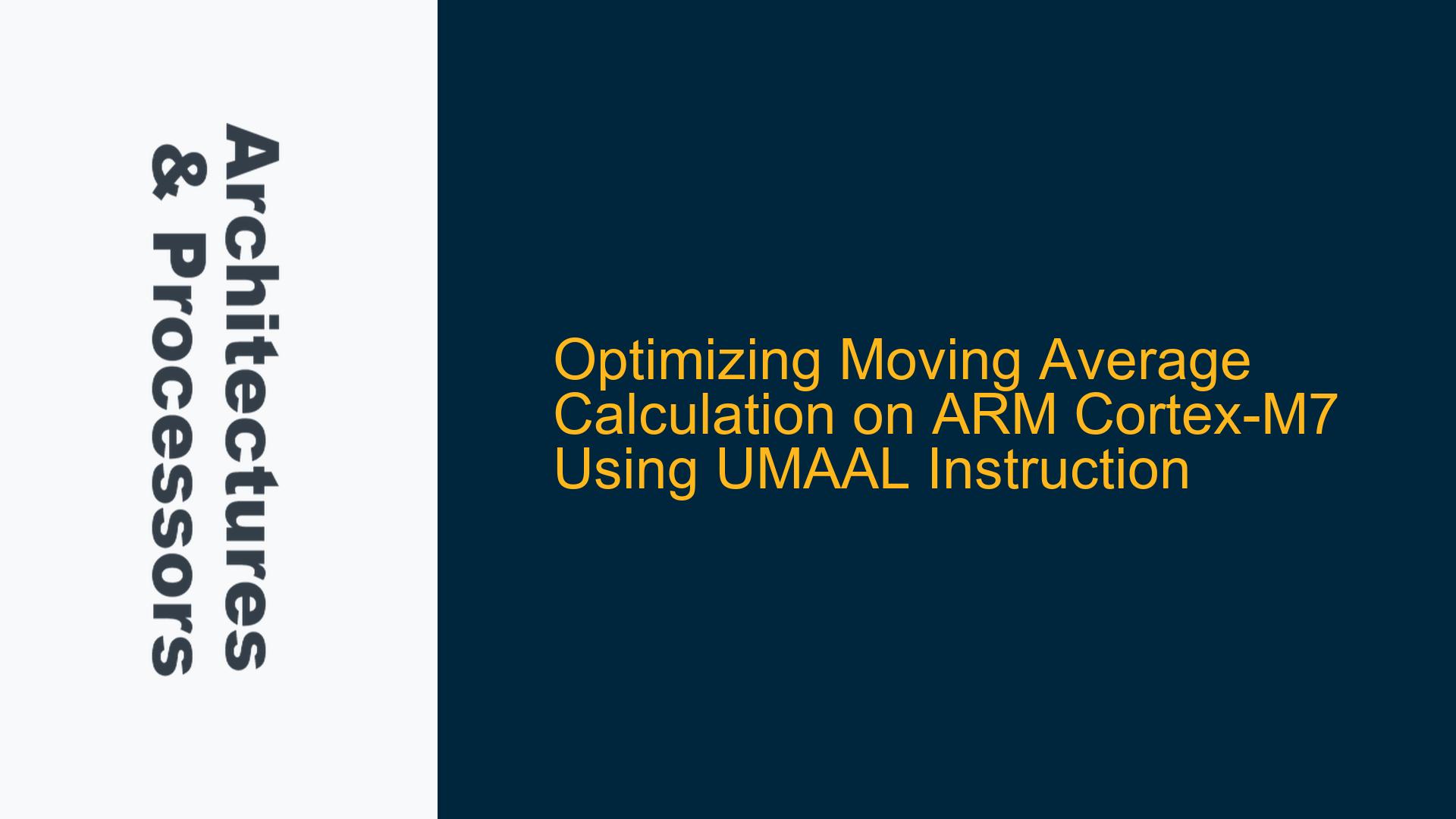 Architectures & Processors

Optimizing Moving Average Calculation on ARM Cortex-M7 Using UMAAL Instruction